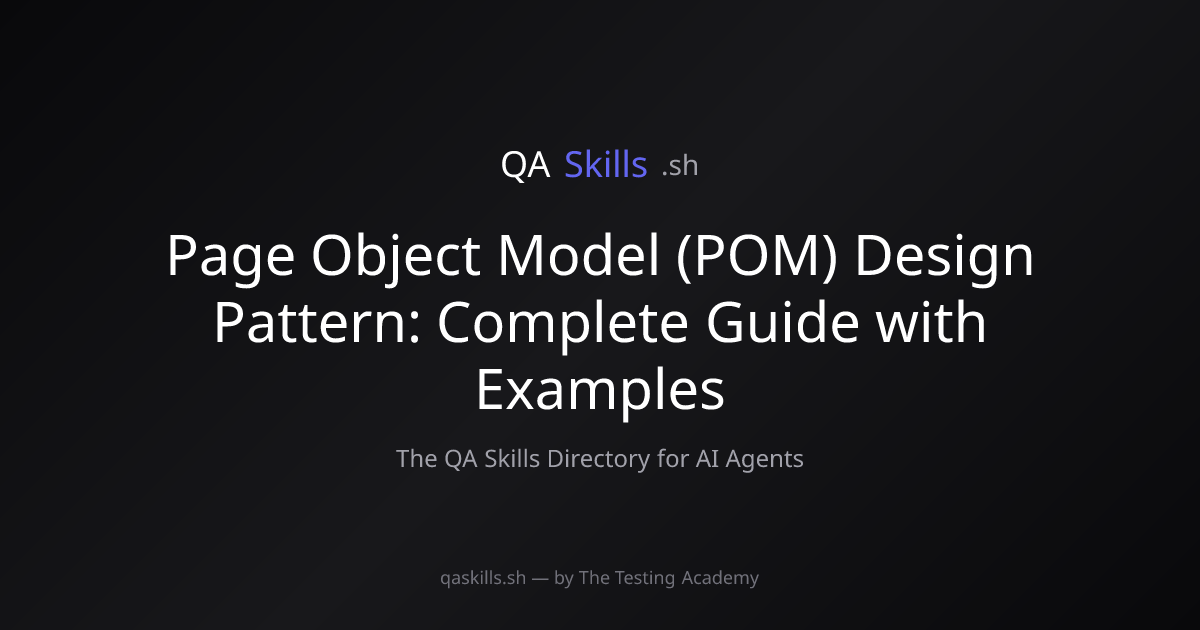 QA Skills .sh

Page Object Model (POM) Design Pattern: Complete Guide with Examples

The QA Skills Directory for AI Agents

qaskills.sh — by The Testing Academy